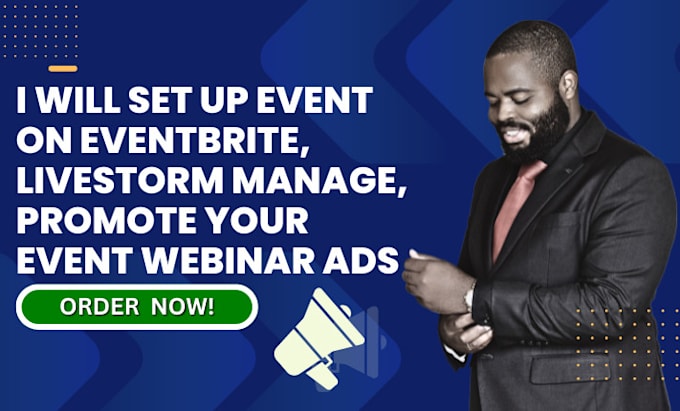 I WILL SET UP EVENT ON EVENTBRITE, LIVESTORM MANAGE, PROMOTE YOUR EVENT WEBINAR ADS

ORDER NOW!